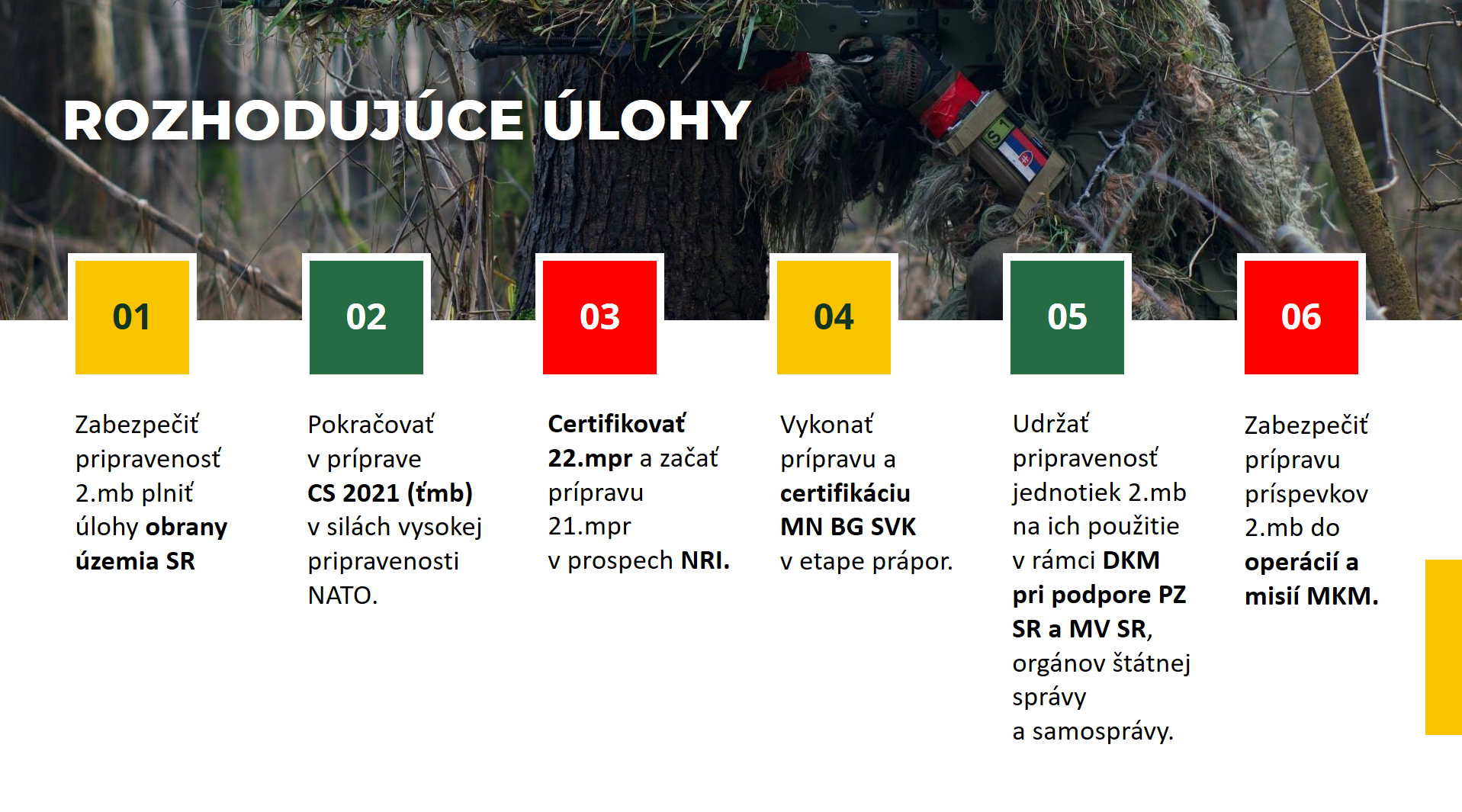 ROZHODUJÚCE ÚLOHY

01

Zabezpečiť pripravenosť 2.mb plniť úlohy obrany územia SR

02

Pokračovať v príprave CS 2021 (ťmb) v silách vysokej pripravenosti NATO.

03

Certifikovať 22.mpr a začať prípravu 21.mpr v prospech NRI.

04

Vykonať prípravu a certifikáciu MN BG SVK v etape prápor.

05

Udržať pripravenosť jednotiek 2.mb na ich použitie v rámci DKM pri podpore PZ SR a MV SR, orgánov štátnej správy a samosprávy.

06

Zabezpečiť prípravu príspevkov 2.mb do operácií a misií MKM.